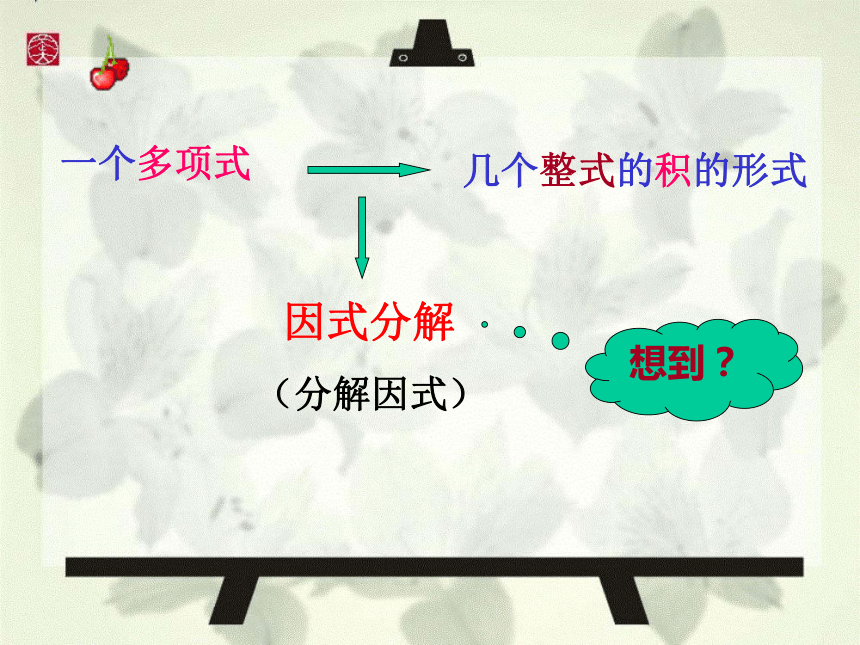 一个多项式

几个整式的积的形式

因式分解

（分解因式）

想到？